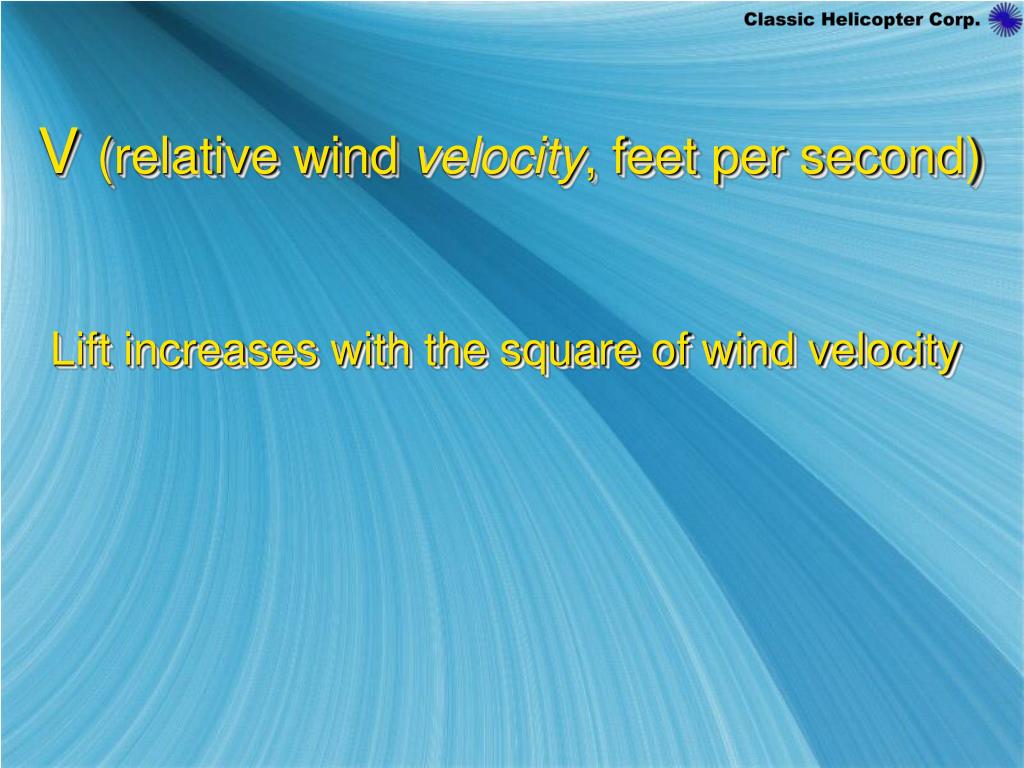 Classic Helicopter Corp.

V (relative wind velocity, feet per second)

Lift increases with the square of wind velocity